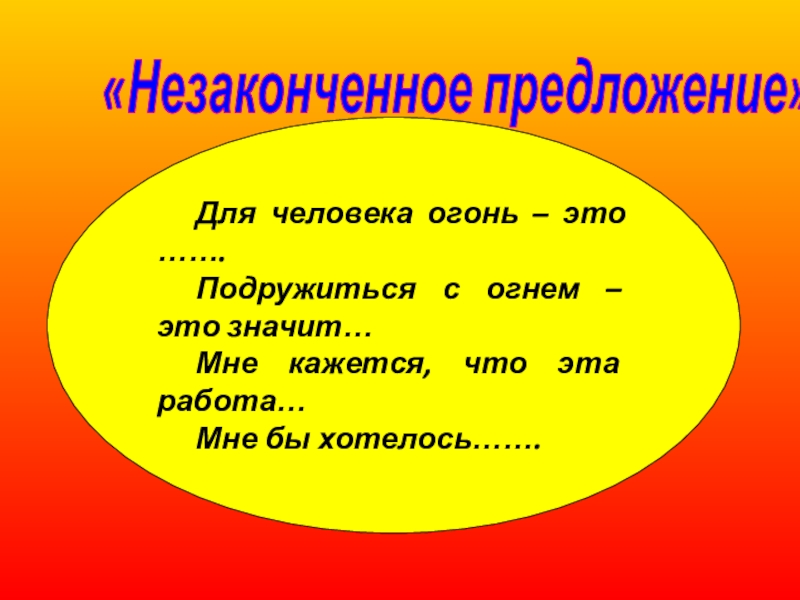 «Незаконченное предложение»

Для человека огонь – это …….

Подружиться с огнем – это значит…

Мне кажется, что эта работа…

Мне бы хотелось…….